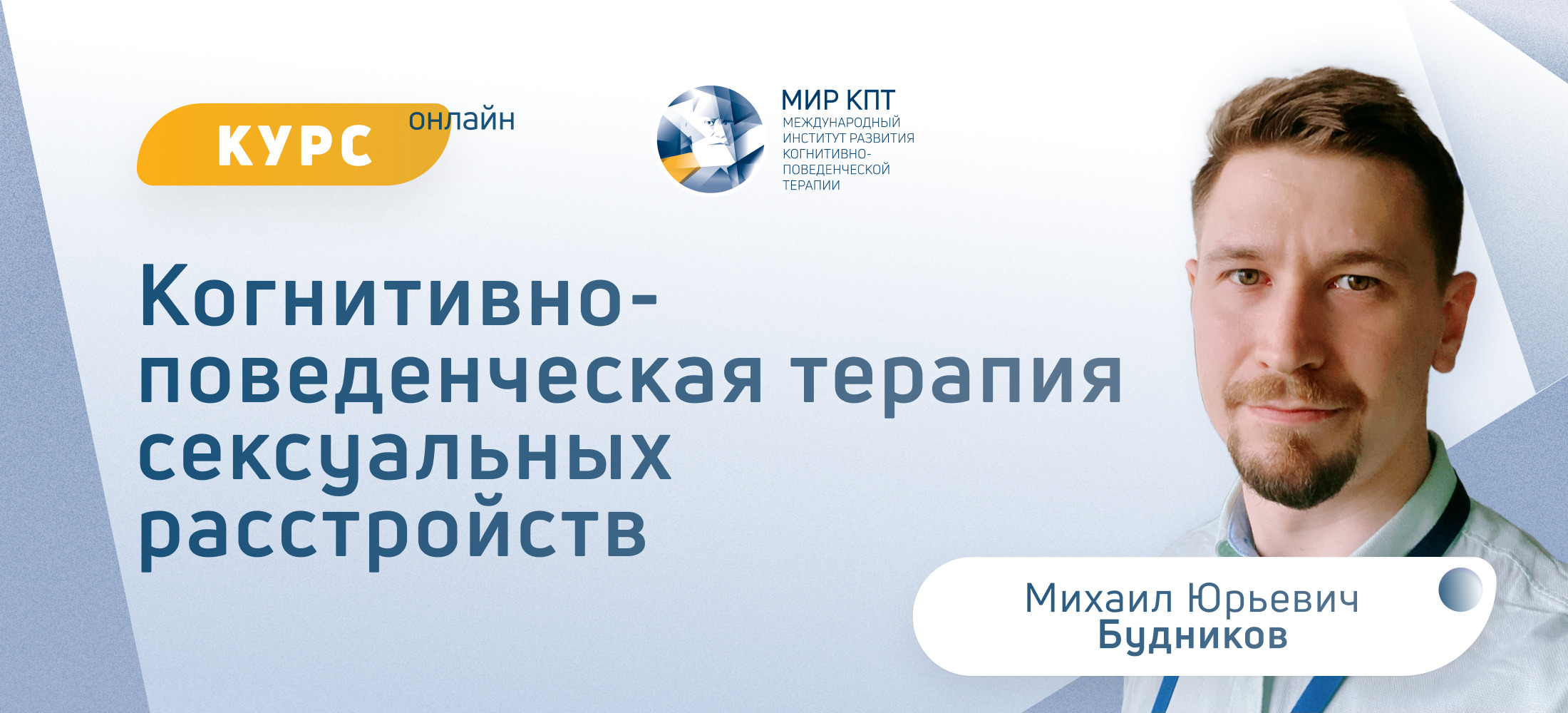 КУРС онлайн

МИР КПТ
МЕЖДУНАРОДНЫЙ ИНСТИТУТ РАЗВИТИЯ КОГНИТИВНО-ПОВЕДЕНЧЕСКОЙ ТЕРАПИИ

Когнитивно-поведенческая терапия сексуальных расстройств

Михаил Юрьевич
Будников